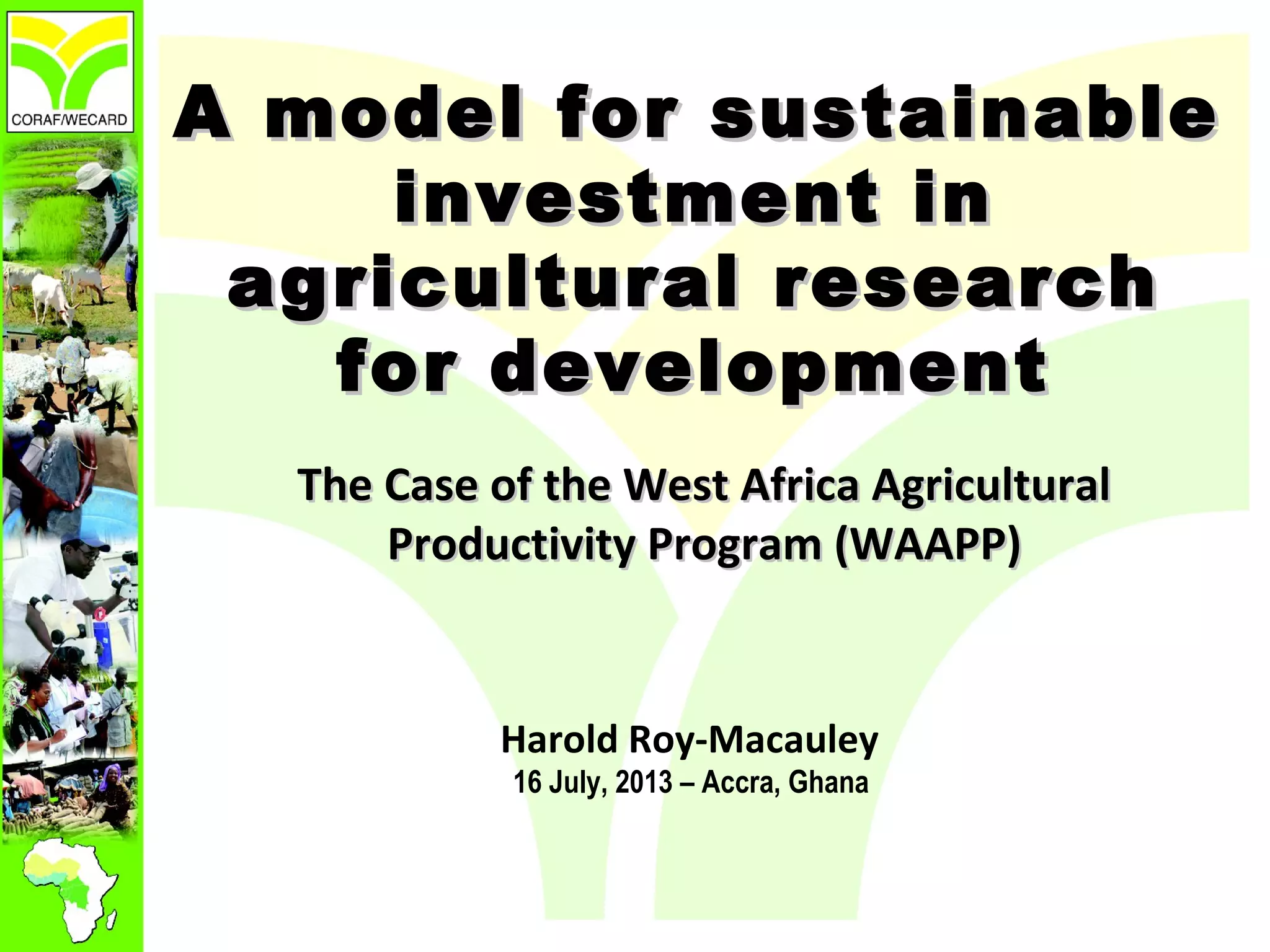 CORAF/WECARD

A model for sustainable investment in agricultural research for development

The Case of the West Africa Agricultural Productivity Program (WAAPP)

Harold Roy-Macauley
16 July, 2013 – Accra, Ghana